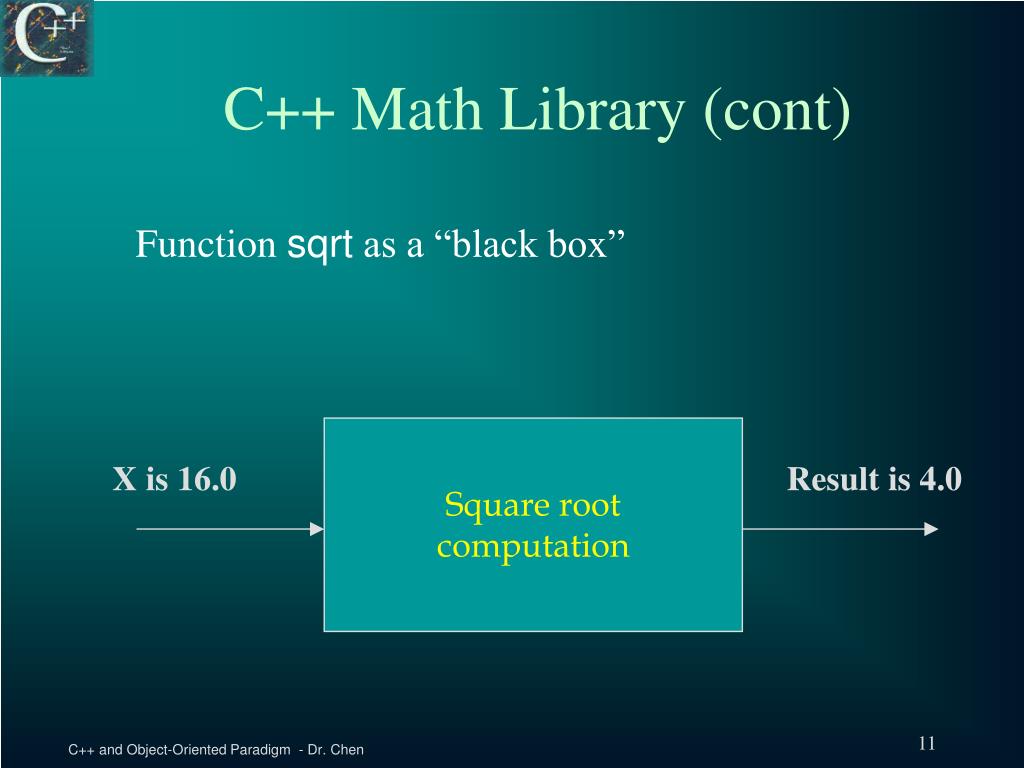 C++

C++ Math Library (cont)

Function sqrt as a “black box”

X is 16.0

Square root computation

Result is 4.0

C++ and Object-Oriented Paradigm - Dr. Chen

11